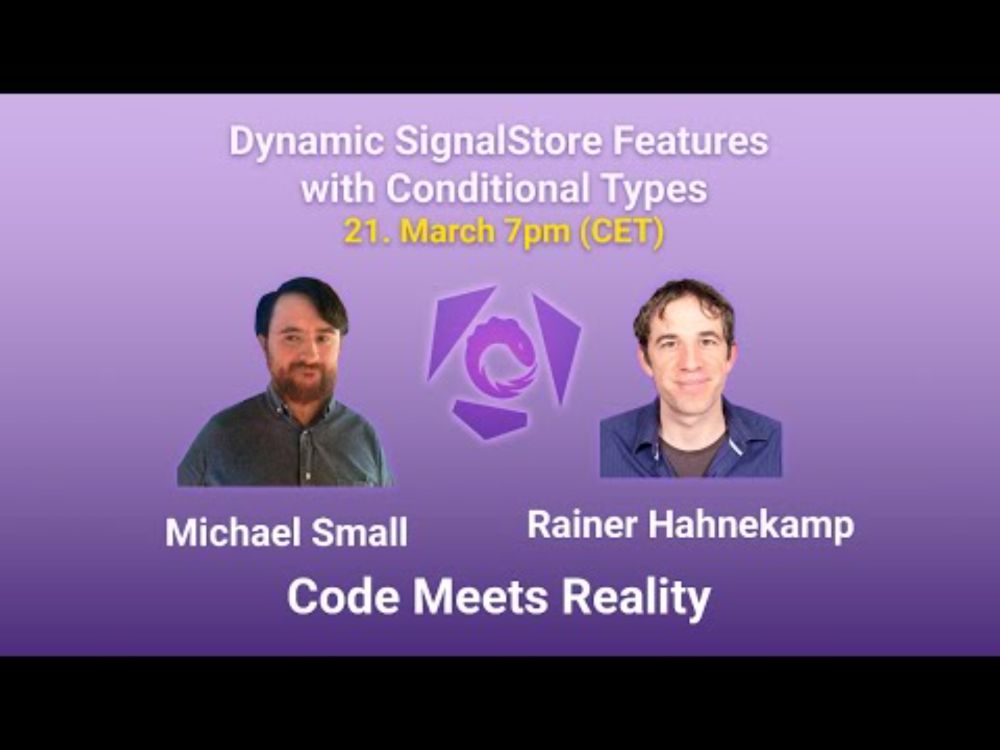 Dynamic SignalStore Features with Conditional Types
21. March 7pm (CET)

Michael Small

Rainer Hahnekamp

Code Meets Reality